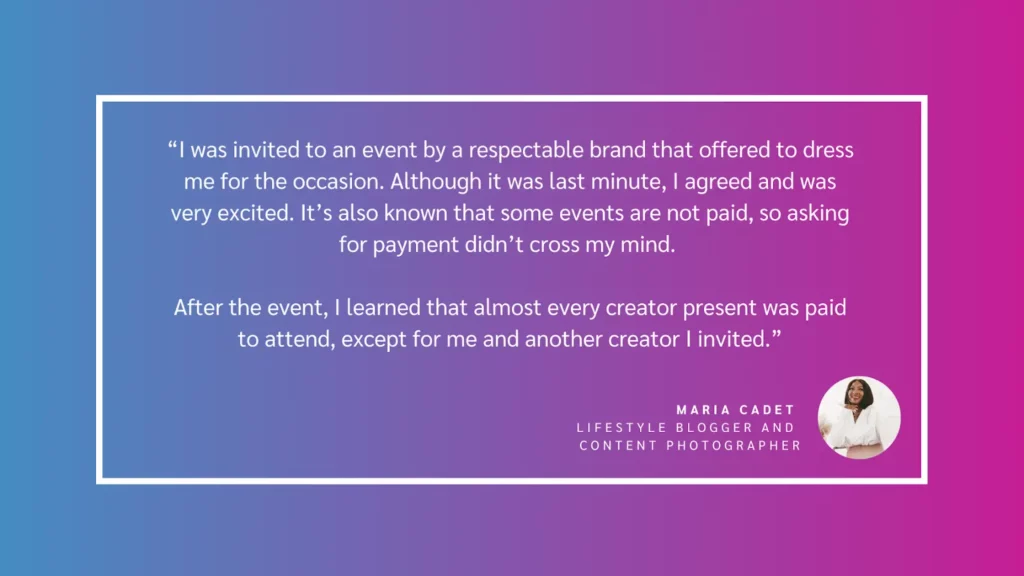 “I was invited to an event by a respectable brand that offered to dress me for the occasion. Although it was last minute, I agreed and was very excited. It’s also known that some events are not paid, so asking for payment didn’t cross my mind.

After the event, I learned that almost every creator present was paid to attend, except for me and another creator I invited.”

MARIA CADET
LIFESTYLE BLOGGER AND CONTENT PHOTOGRAPHER